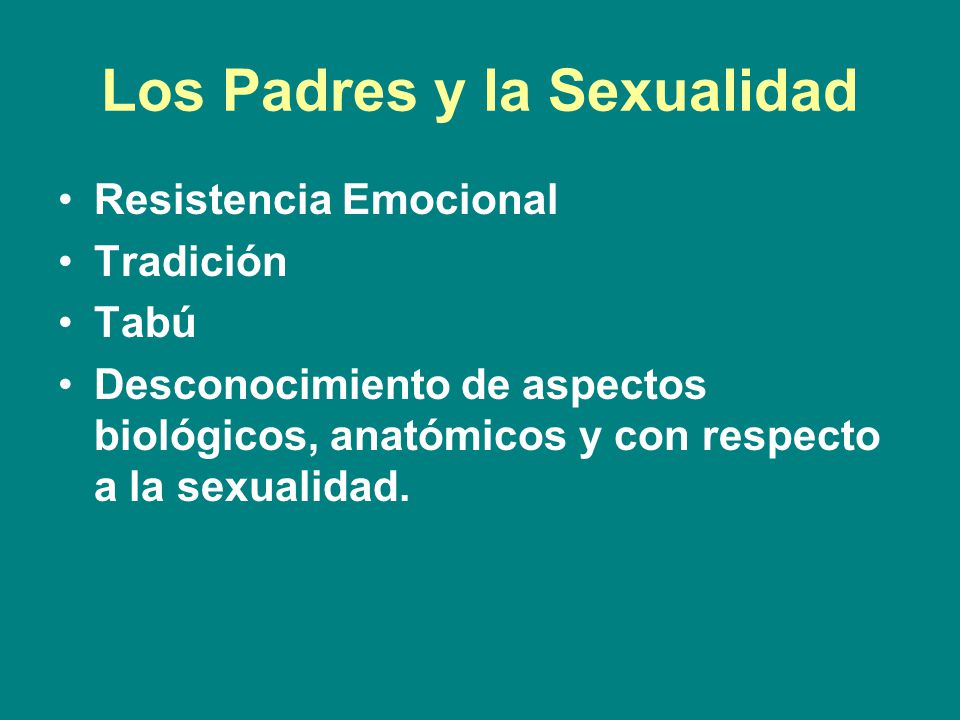 Los Padres y la Sexualidad

• Resistencia Emocional
• Tradición
• Tabú
• Desconocimiento de aspectos biológicos, anatómicos y con respecto a la sexualidad.